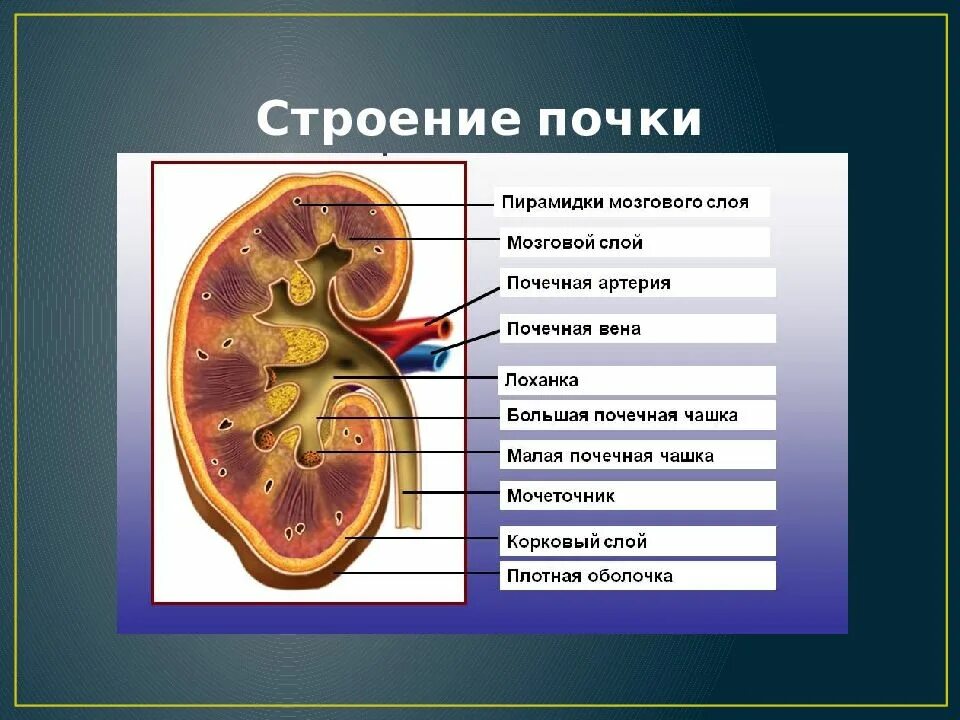 Строение почки

Пирамидки мозгового слоя
Мозговой слой
Почечная артерия
Почечная вена
Лоханка
Большая почечная чашка
Малая почечная чашка
Мочеточник
Корковый слой
Плотная оболочка